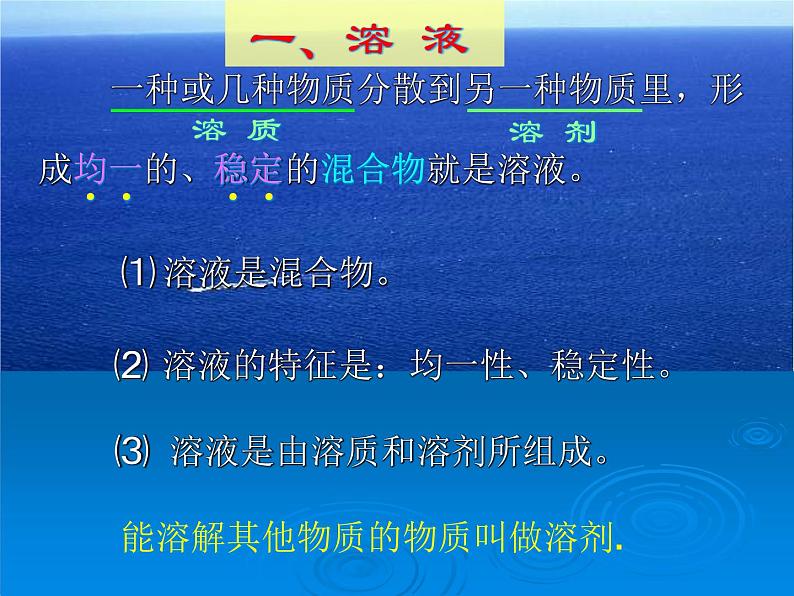 一、溶 液

一种或几种物质分散到另一种物质里，形成均一的、稳定的混合物就是溶液。

溶 质　　溶 剂

(1) 溶液是混合物。

(2) 溶液的特征是：均一性、稳定性。

(3) 溶液是由溶质和溶剂所组成。

能溶解其他物质的物质叫做溶剂.